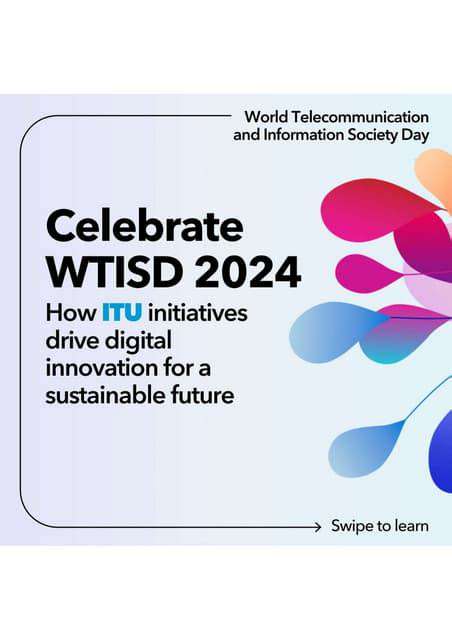 World Telecommunication and Information Society Day

Celebrate WTISD 2024

How ITU initiatives drive digital innovation for a sustainable future

Swipe to learn